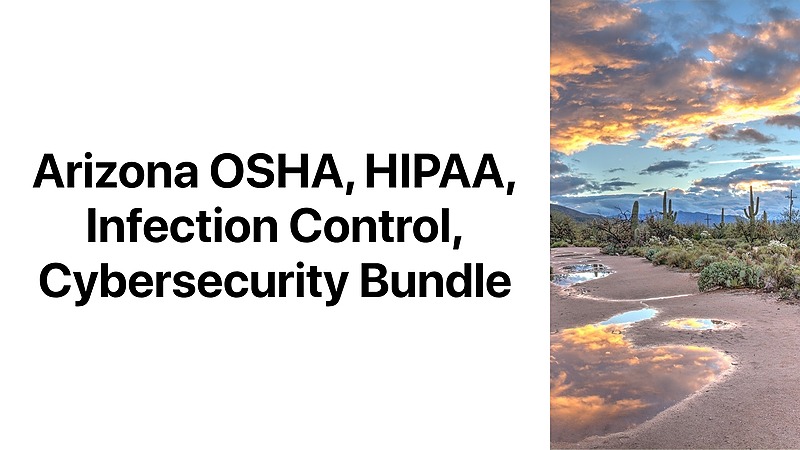 Arizona OSHA, HIPAA, Infection Control, Cybersecurity Bundle